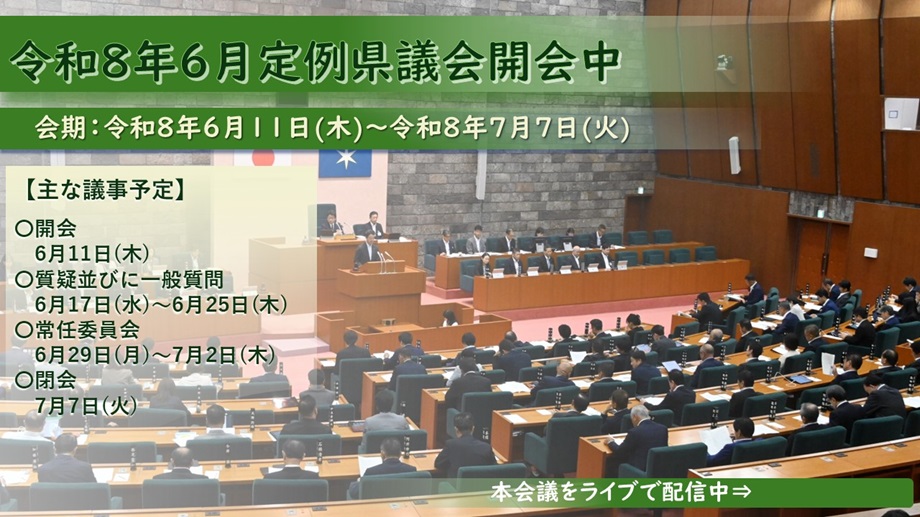 令和8年6月定例県議会開会中

会期：令和8年6月11日(木)～令和8年7月7日(火)

【主な議事予定】

○開会
6月11日(木)
○質疑並びに一般質問
6月17日(水)～6月25日(木)
○常任委員会
6月29日(月)～7月2日(木)
○閉会
7月7日(火)

本会議をライブで配信中⇒